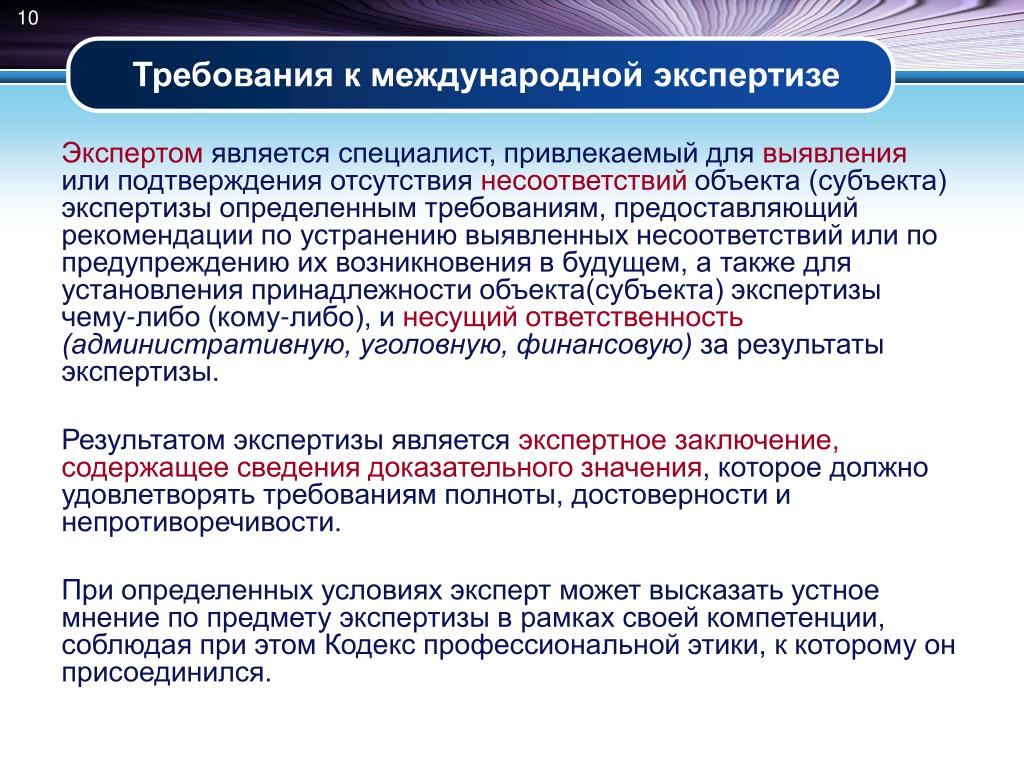 10

Требования к международной экспертизе

Экспертом является специалист, привлекаемый для выявления или подтверждения отсутствия несоответствий объекта (субъекта) экспертизы определенным требованиям, предоставляющий рекомендации по устранению выявленных несоответствий или по предупреждению их возникновения в будущем, а также для установления принадлежности объекта(субъекта) экспертизы чему-либо (кому-либо), и несущий ответственность (административную, уголовную, финансовую) за результаты экспертизы.

Результатом экспертизы является экспертное заключение, содержащее сведения доказательного значения, которое должно удовлетворять требованиям полноты, достоверности и непротиворечивости.

При определенных условиях эксперт может высказать устное мнение по предмету экспертизы в рамках своей компетенции, соблюдая при этом Кодекс профессиональной этики, к которому он присоединился.